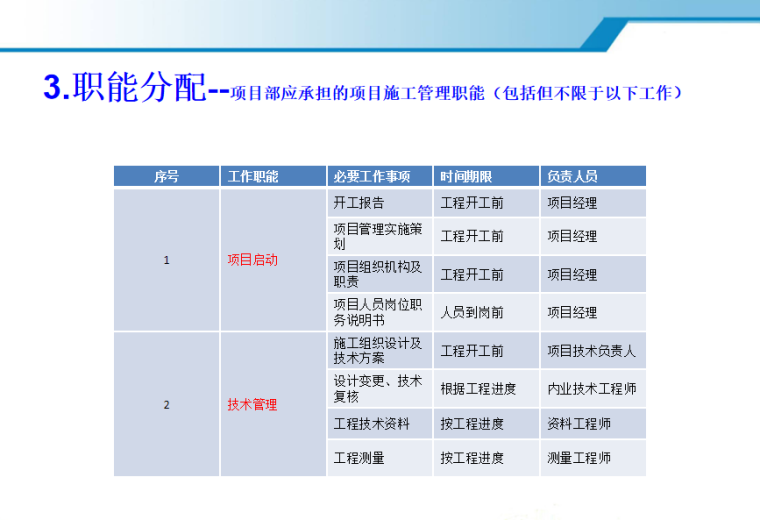 3.职能分配--项目部应承担的项目施工管理职能（包括但不限于以下工作）

| 序号 | 工作职能 | 必要工作事项 | 时间期限 | 负责人员 |
|---|---|---|---|---|
| 1 | 项目启动 | 开工报告 | 工程开工前 | 项目经理 |
| | | 项目管理实施策划 | 工程开工前 | 项目经理 |
| | | 项目组织机构及职责 | 工程开工前 | 项目经理 |
| | | 项目人员岗位职务说明书 | 人员到岗前 | 项目经理 |
| 2 | 技术管理 | 施工组织设计及技术方案 | 工程开工前 | 项目技术负责人 |
| | | 设计变更、技术复核 | 根据工程进度 | 内业技术工程师 |
| | | 工程技术资料 | 按工程进度 | 资料工程师 |
| | | 工程测量 | 按工程进度 | 测量工程师 |